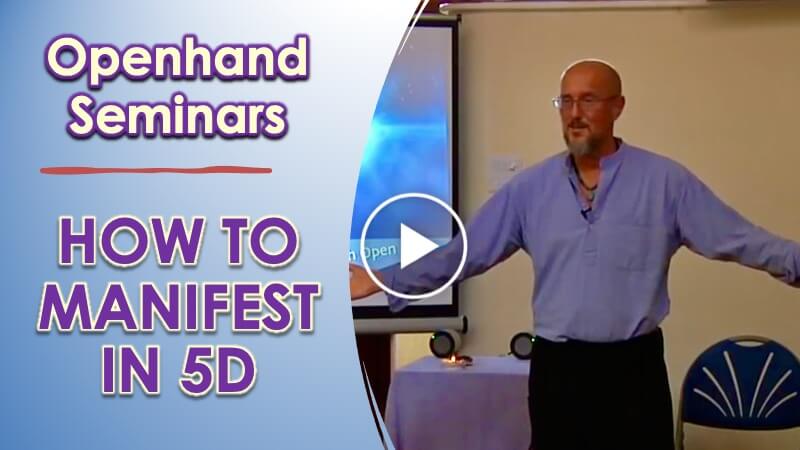 Openhand Seminars

HOW TO MANIFEST IN 5D

Open